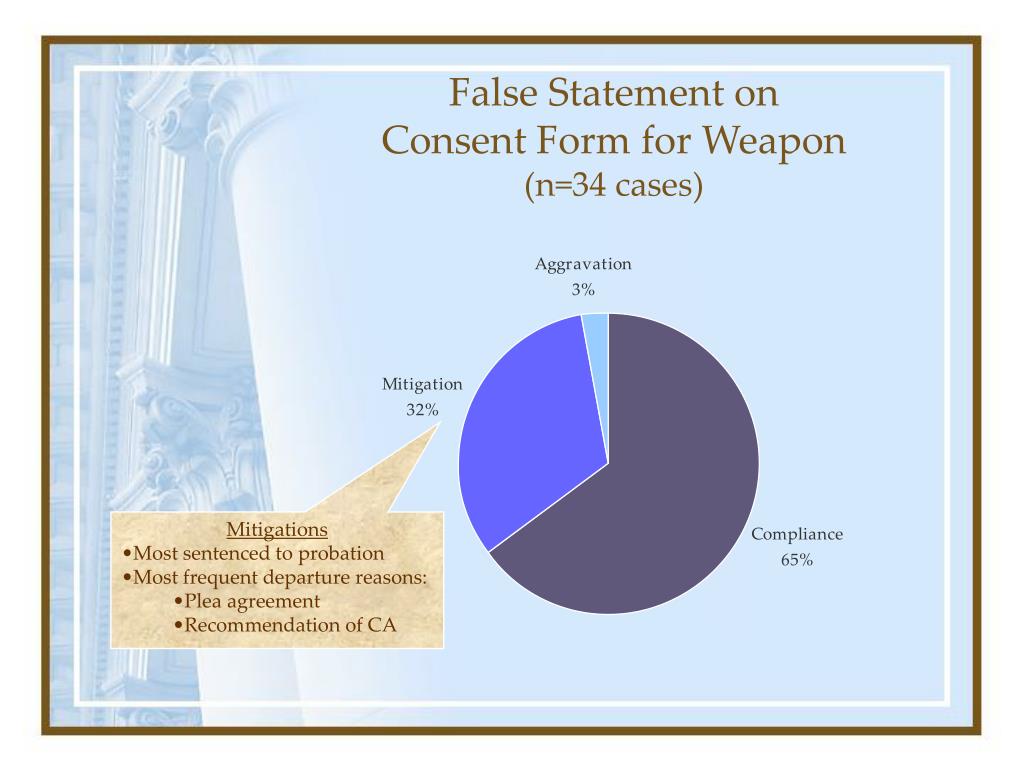 False Statement on Consent Form for Weapon
(n=34 cases)

Aggravation
3%

Mitigation
32%

Compliance
65%

Mitigations
•Most sentenced to probation
•Most frequent departure reasons:
•Plea agreement
•Recommendation of CA